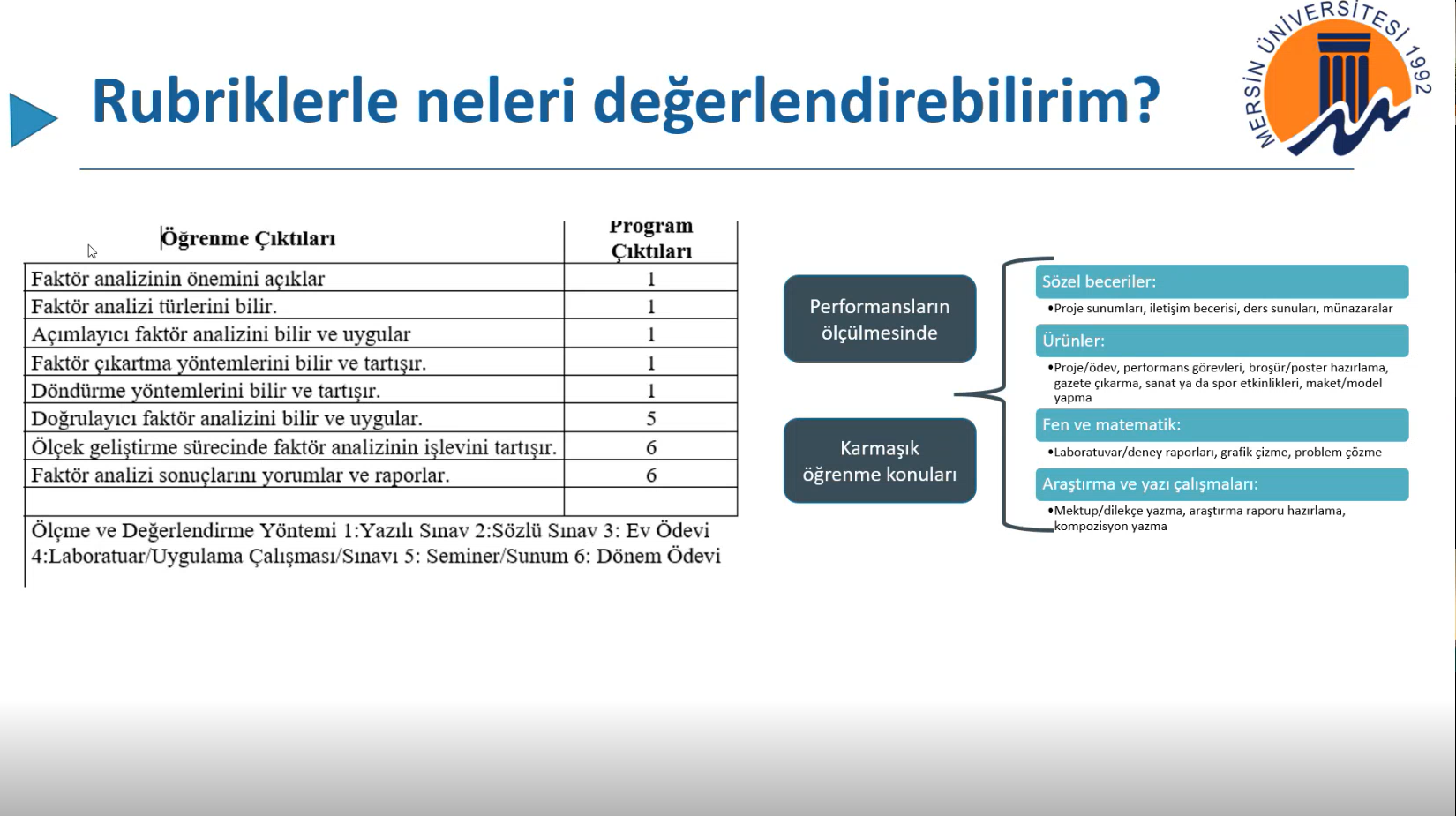 Rubriklerle neleri değerlendirebilirim?

MERSİN ÜNİVERSİTESİ 1992

| Öğrenme Çıktıları | Program Çıktıları |
|---|---|
| Faktör analizinin önemini açıklar | 1 |
| Faktör analizi türlerini bilir. | 1 |
| Açımlayıcı faktör analizini bilir ve uygular | 1 |
| Faktör çıkartma yöntemlerini bilir ve tartışır. | 1 |
| Döndürme yöntemlerini bilir ve tartışır. | 1 |
| Doğrulayıcı faktör analizini bilir ve uygular. | 5 |
| Ölçek geliştirme sürecinde faktör analizinin işlevini tartışır. | 6 |
| Faktör analizi sonuçlarını yorumlar ve raporlar. | 6 |
| | |

Ölçme ve Değerlendirme Yöntemi 1:Yazılı Sınav 2:Sözlü Sınav 3: Ev Ödevi 4:Laboratuar/Uygulama Çalışması/Sınavı 5: Seminer/Sunum 6: Dönem Ödevi

Performansların ölçülmesinde

Karmaşık öğrenme konuları

Sözel beceriler:
•Proje sunumları, iletişim becerisi, ders sunuları, münazaralar

Ürünler:
•Proje/ödev, performans görevleri, broşür/poster hazırlama, gazete çıkarma, sanat ya da spor etkinlikleri, maket/model yapma

Fen ve matematik:
•Laboratuvar/deney raporları, grafik çizme, problem çözme

Araştırma ve yazı çalışmaları:
•Mektup/dilekçe yazma, araştırma raporu hazırlama, kompozisyon yazma